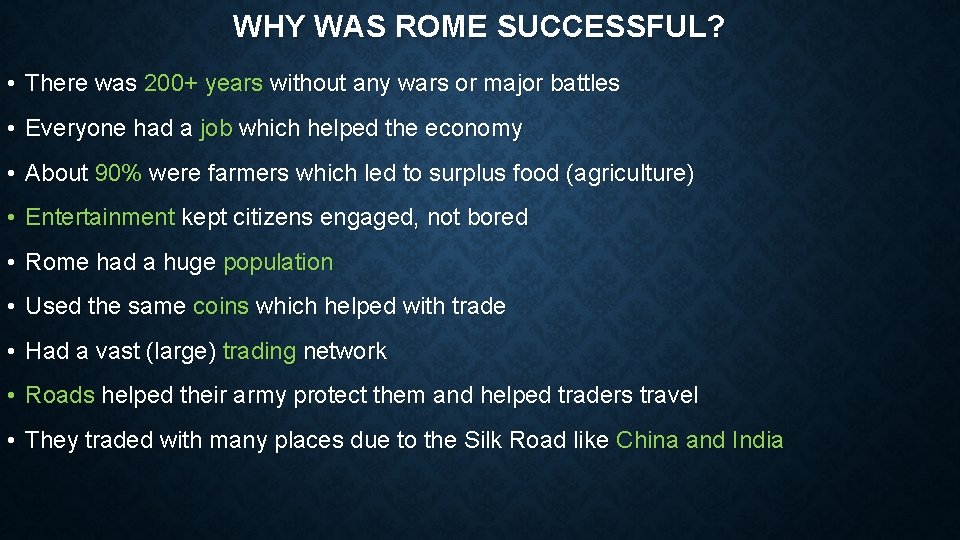 WHY WAS ROME SUCCESSFUL?

• There was 200+ years without any wars or major battles

• Everyone had a job which helped the economy

• About 90% were farmers which led to surplus food (agriculture)

• Entertainment kept citizens engaged, not bored

• Rome had a huge population

• Used the same coins which helped with trade

• Had a vast (large) trading network

• Roads helped their army protect them and helped traders travel

• They traded with many places due to the Silk Road like China and India